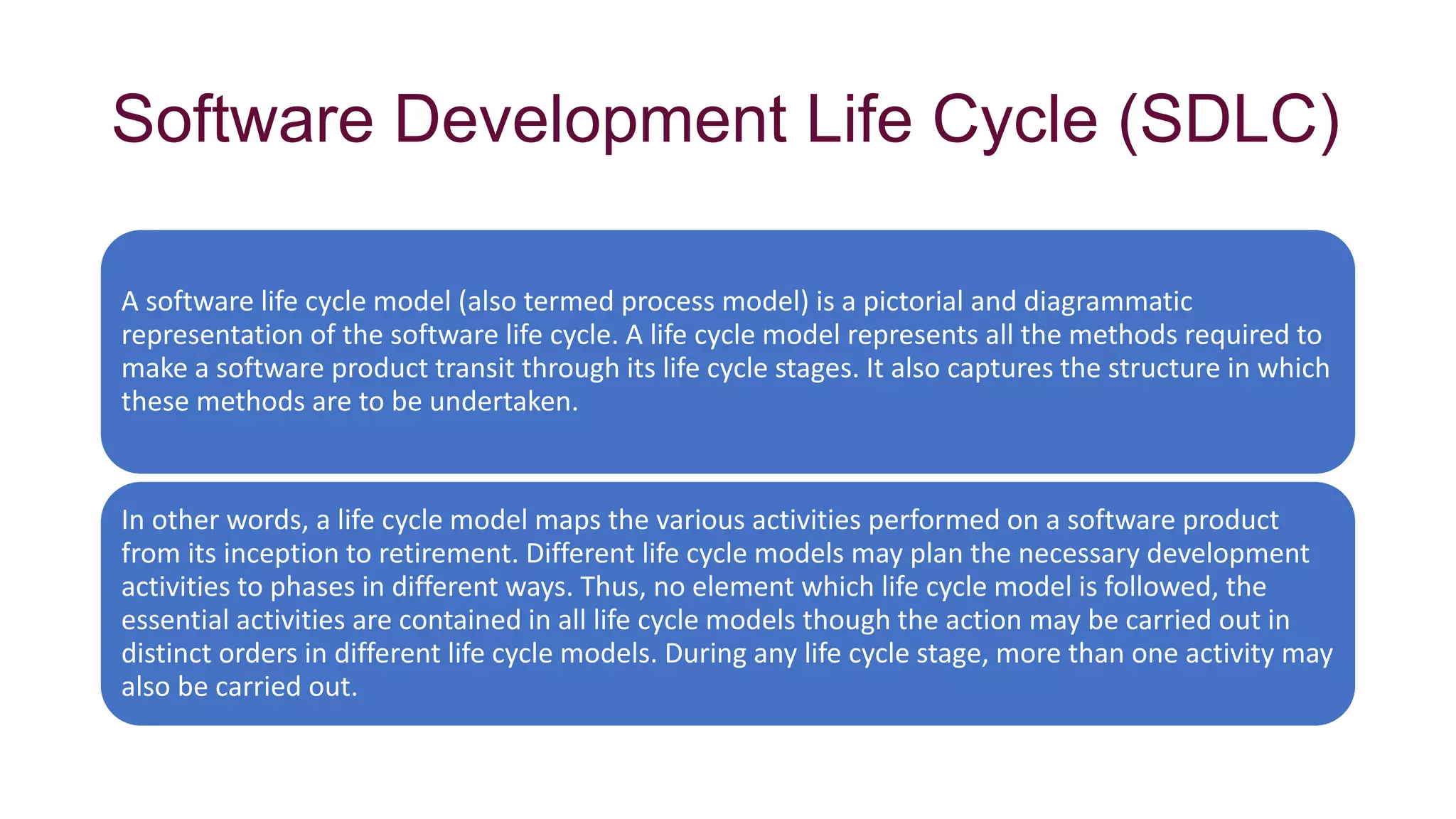 Software Development Life Cycle (SDLC)

A software life cycle model (also termed process model) is a pictorial and diagrammatic representation of the software life cycle. A life cycle model represents all the methods required to make a software product transit through its life cycle stages. It also captures the structure in which these methods are to be undertaken.

In other words, a life cycle model maps the various activities performed on a software product from its inception to retirement. Different life cycle models may plan the necessary development activities to phases in different ways. Thus, no element which life cycle model is followed, the essential activities are contained in all life cycle models though the action may be carried out in distinct orders in different life cycle models. During any life cycle stage, more than one activity may also be carried out.